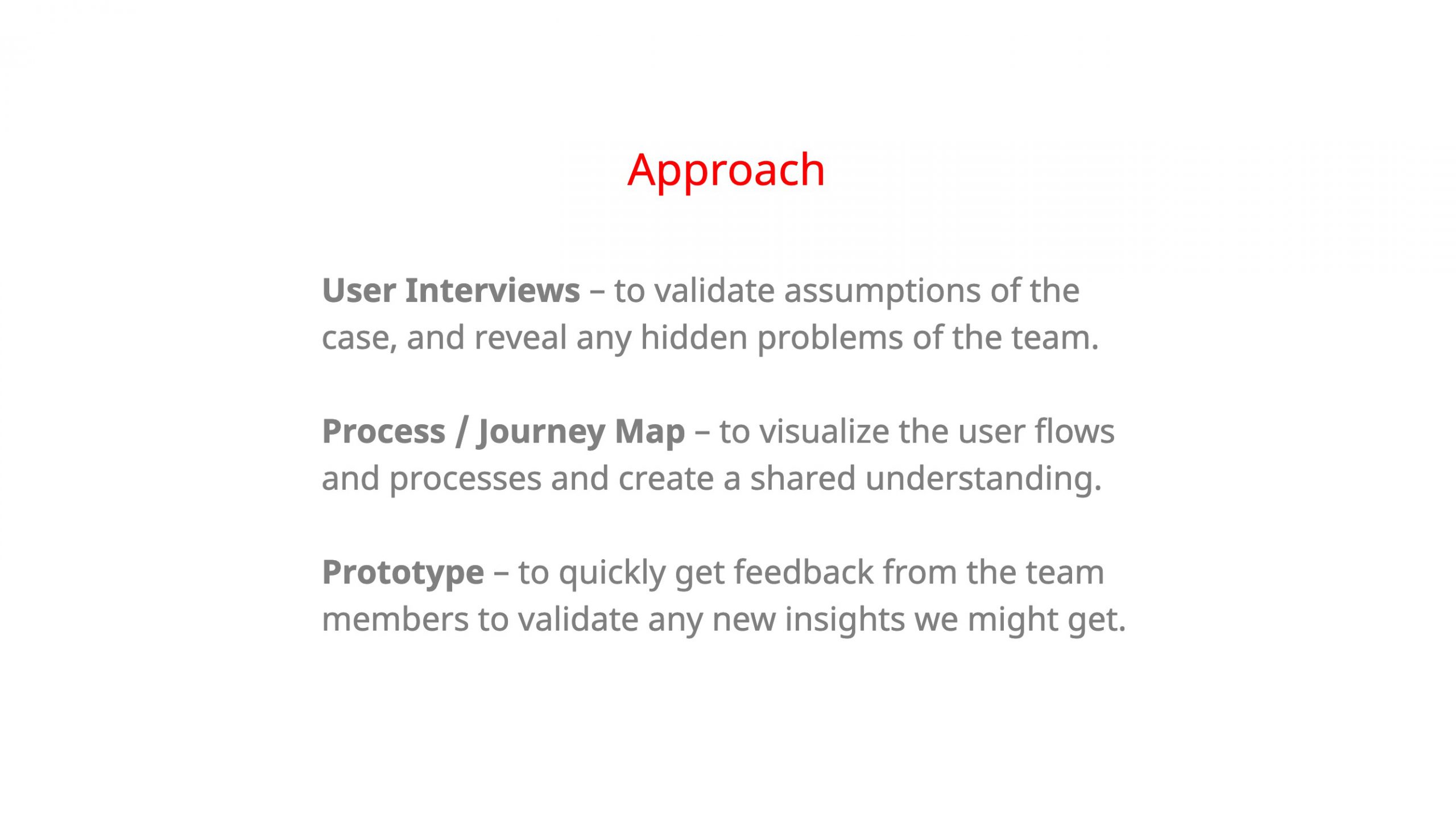 Approach

User Interviews – to validate assumptions of the case, and reveal any hidden problems of the team.

Process / Journey Map – to visualize the user flows and processes and create a shared understanding.

Prototype – to quickly get feedback from the team members to validate any new insights we might get.